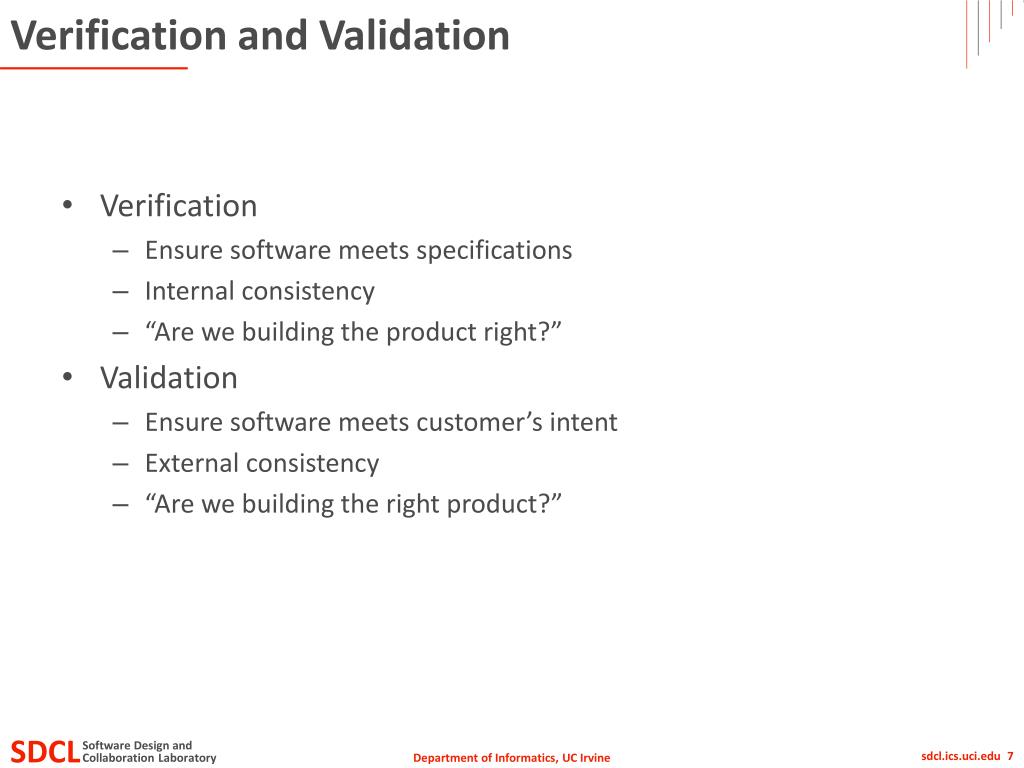 Verification and Validation

• Verification
– Ensure software meets specifications
– Internal consistency
– “Are we building the product right?”
• Validation
– Ensure software meets customer’s intent
– External consistency
– “Are we building the right product?”

SDCL Software Design and Collaboration Laboratory

Department of Informatics, UC Irvine

sdcl.ics.uci.edu 7